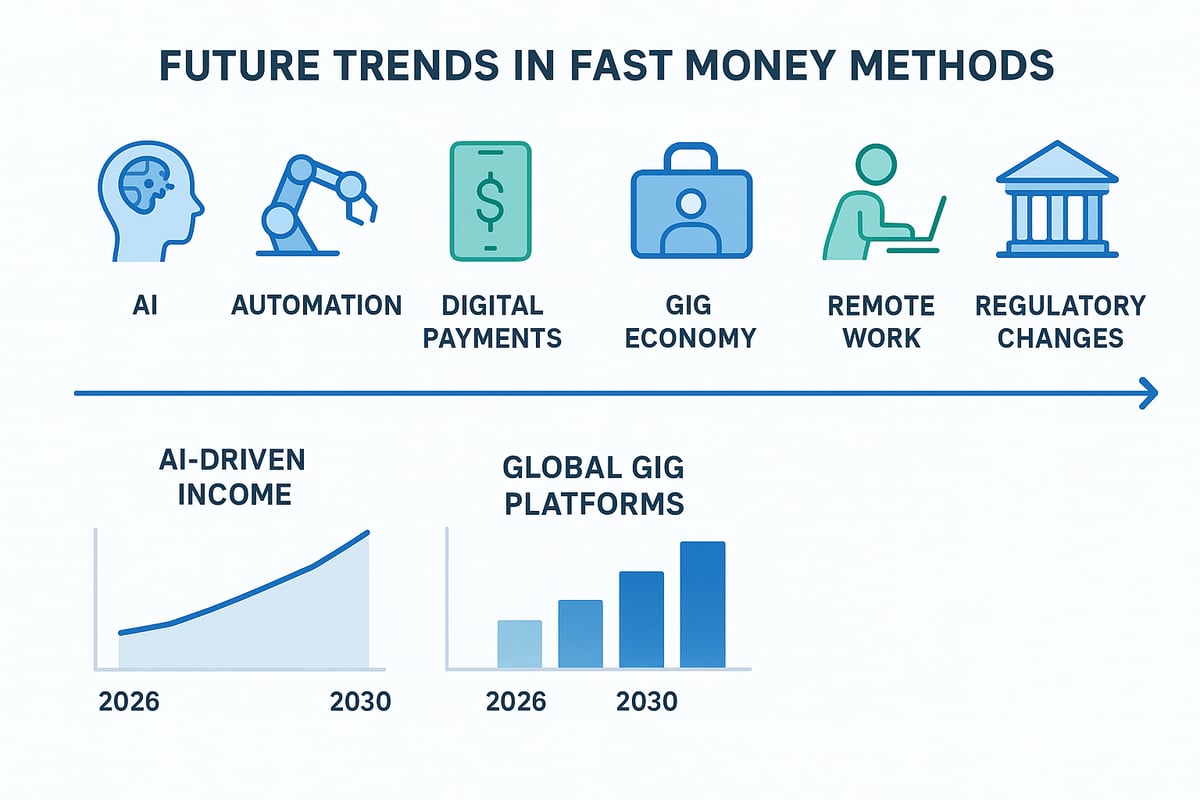 FUTURE TRENDS IN FAST MONEY METHODS

AI

AUTOMATION

DIGITAL PAYMENTS

GIG ECONOMY

REMOTE WORK

REGULATORY CHANGES

AI-DRIVEN INCOME

2026

2030

GLOBAL GIG PLATFORMS

2026

2030